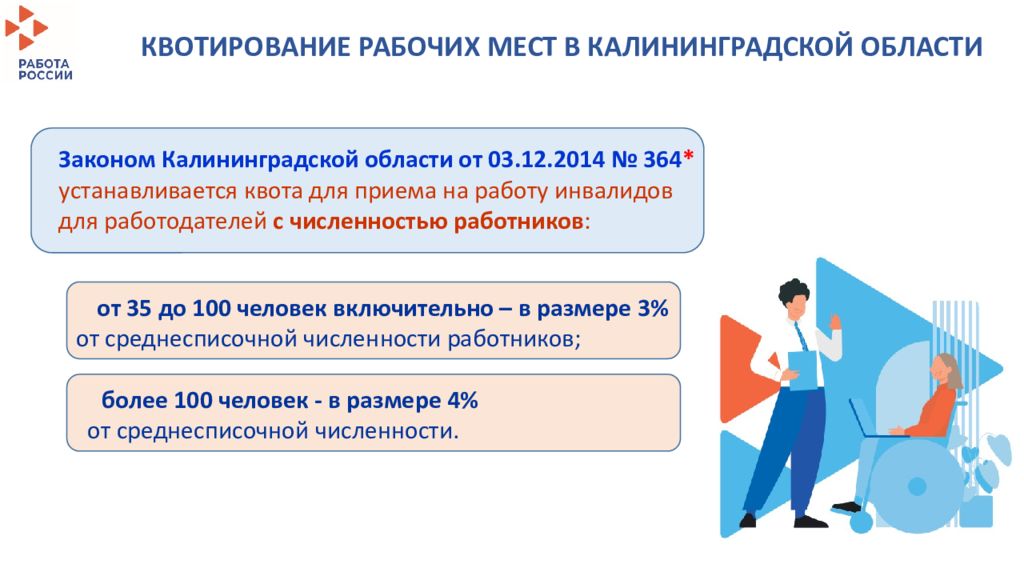 РАБОТА РОССИИ

КВОТИРОВАНИЕ РАБОЧИХ МЕСТ В КАЛИНИНГРАДСКОЙ ОБЛАСТИ

Законом Калининградской области от 03.12.2014 № 364* устанавливается квота для приема на работу инвалидов для работодателей с численностью работников:

от 35 до 100 человек включительно – в размере 3% от среднесписочной численности работников;

более 100 человек - в размере 4% от среднесписочной численности.